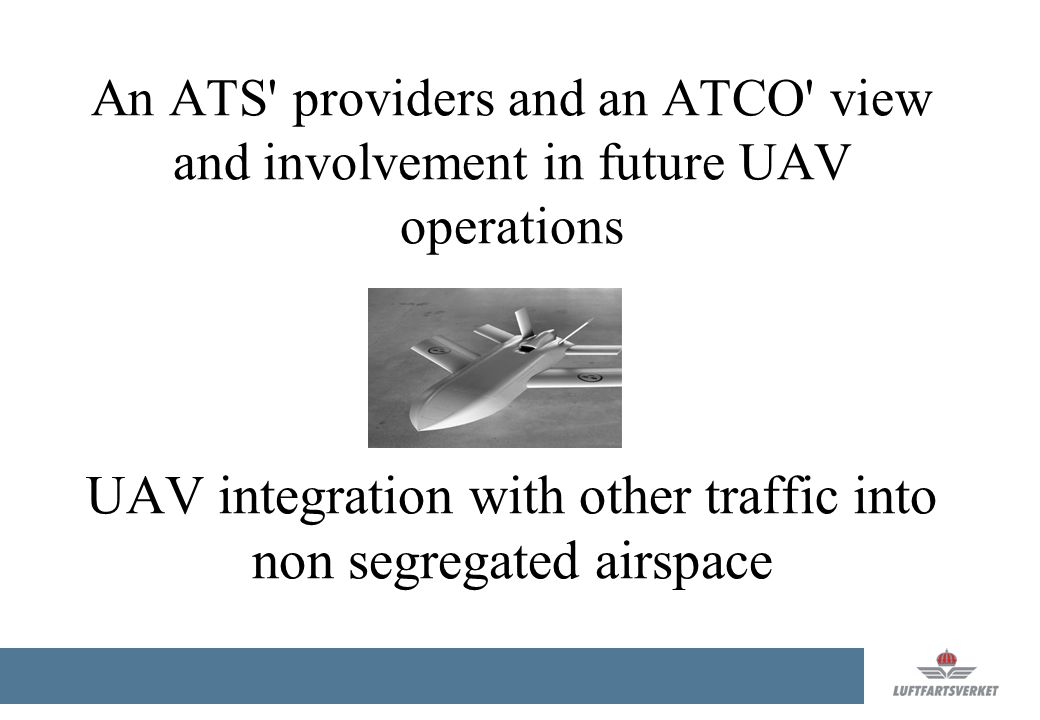 An ATS' providers and an ATCO' view and involvement in future UAV operations

UAV integration with other traffic into non segregated airspace

LUFTFARTSVERKET